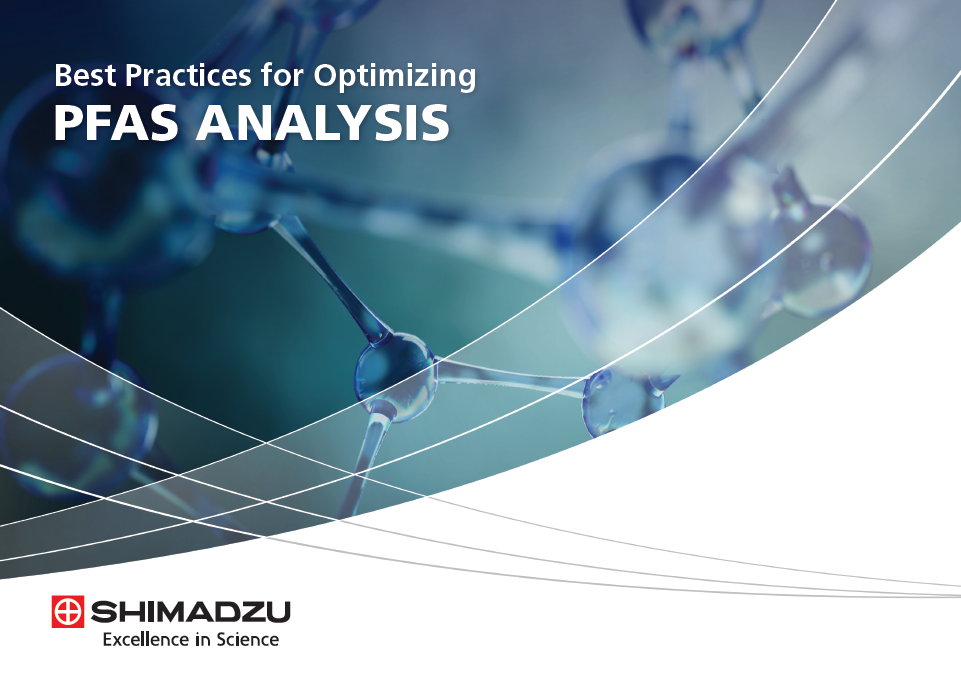 Best Practices for Optimizing
PFAS ANALYSIS

SHIMADZU
Excellence in Science